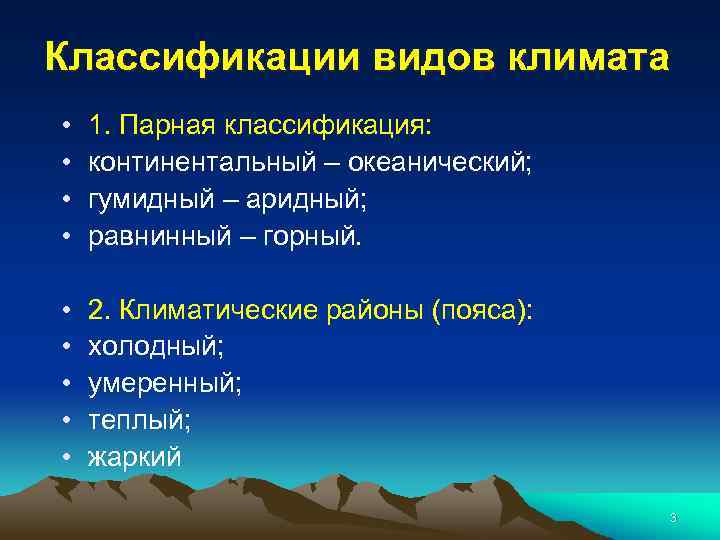 Классификации видов климата

• 1. Парная классификация:
• континентальный – океанический;
• гумидный – аридный;
• равнинный – горный.

• 2. Климатические районы (пояса):
• холодный;
• умеренный;
• теплый;
• жаркий

3